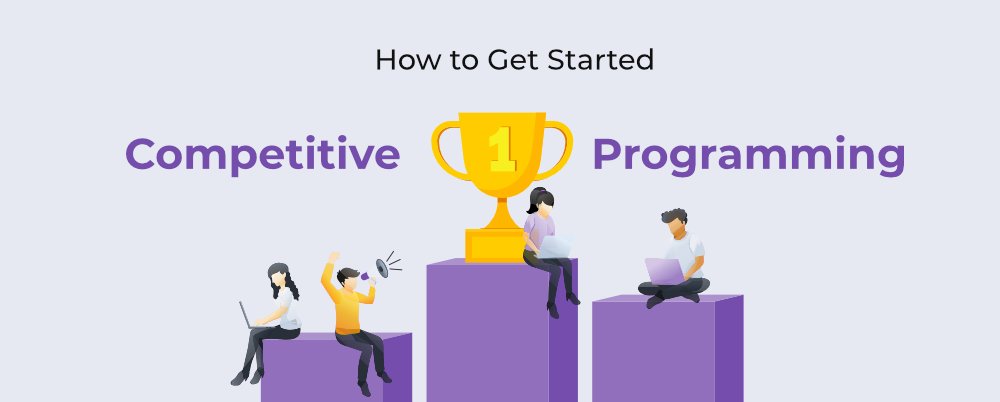 How to Get Started

Competitive 1 Programming